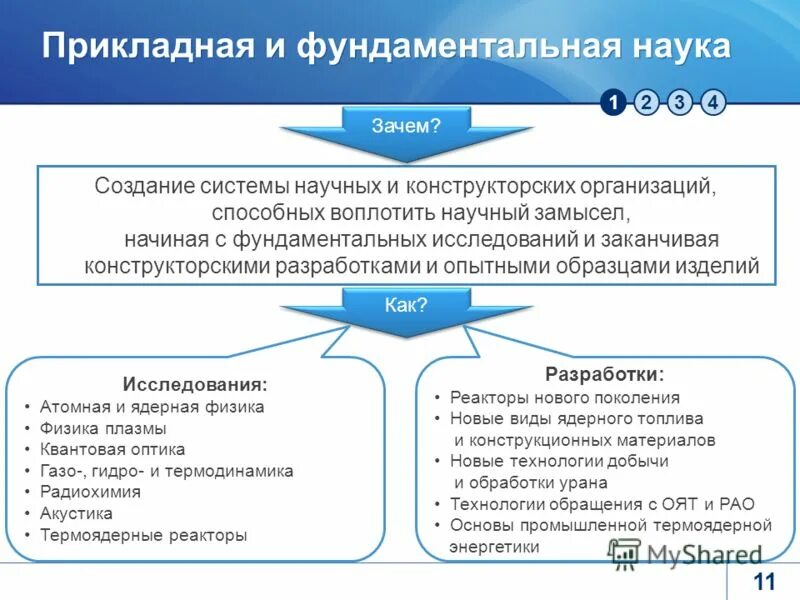 Прикладная и фундаментальная наука

1 2 3 4

Зачем?

Создание системы научных и конструкторских организаций, способных воплотить научный замысел, начиная с фундаментальных исследований и заканчивая конструкторскими разработками и опытными образцами изделий

Как?

Исследования:
• Атомная и ядерная физика
• Физика плазмы
• Квантовая оптика
• Газо-, гидро- и термодинамика
• Радиохимия
• Акустика
• Термоядерные реакторы

Разработки:
• Реакторы нового поколения
• Новые виды ядерного топлива и конструкционных материалов
• Новые технологии добычи и обработки урана
• Технологии обращения с ОЯТ и РАО
• Основы промышленной термоядерной энергетики

MyShared

11